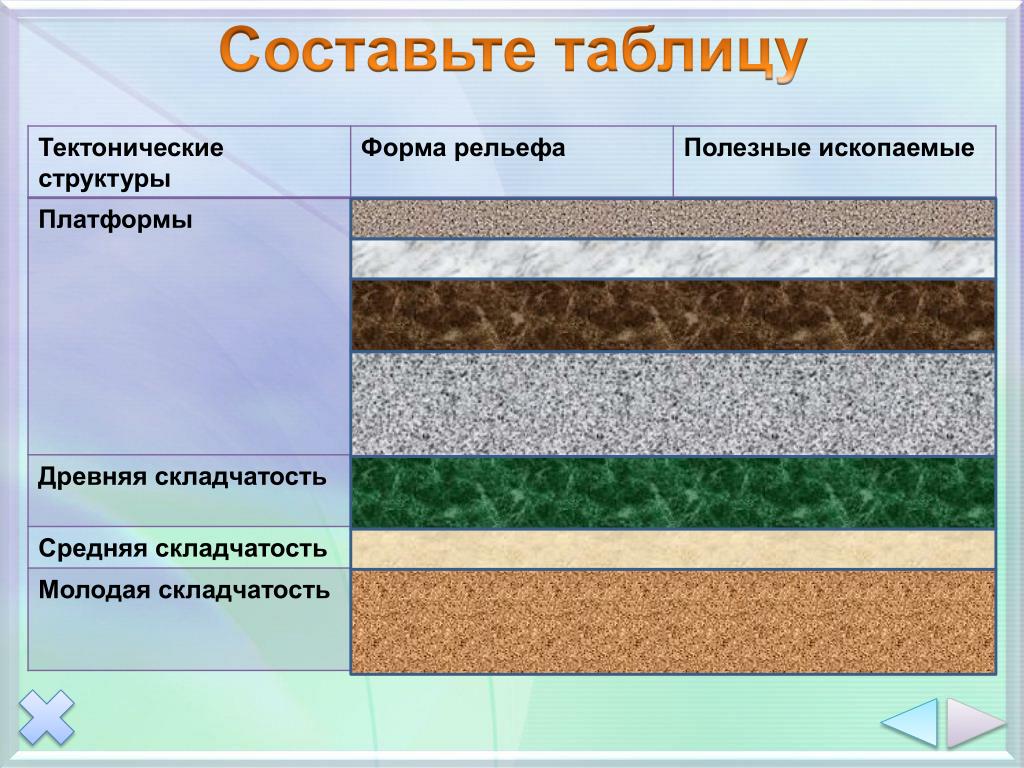 Составьте таблицу

| Тектонические структуры | Форма рельефа | Полезные ископаемые |
|---|---|---|
| Платформы | | |
| Древняя складчатость | | |
| Средняя складчатость | | |
| Молодая складчатость | | |